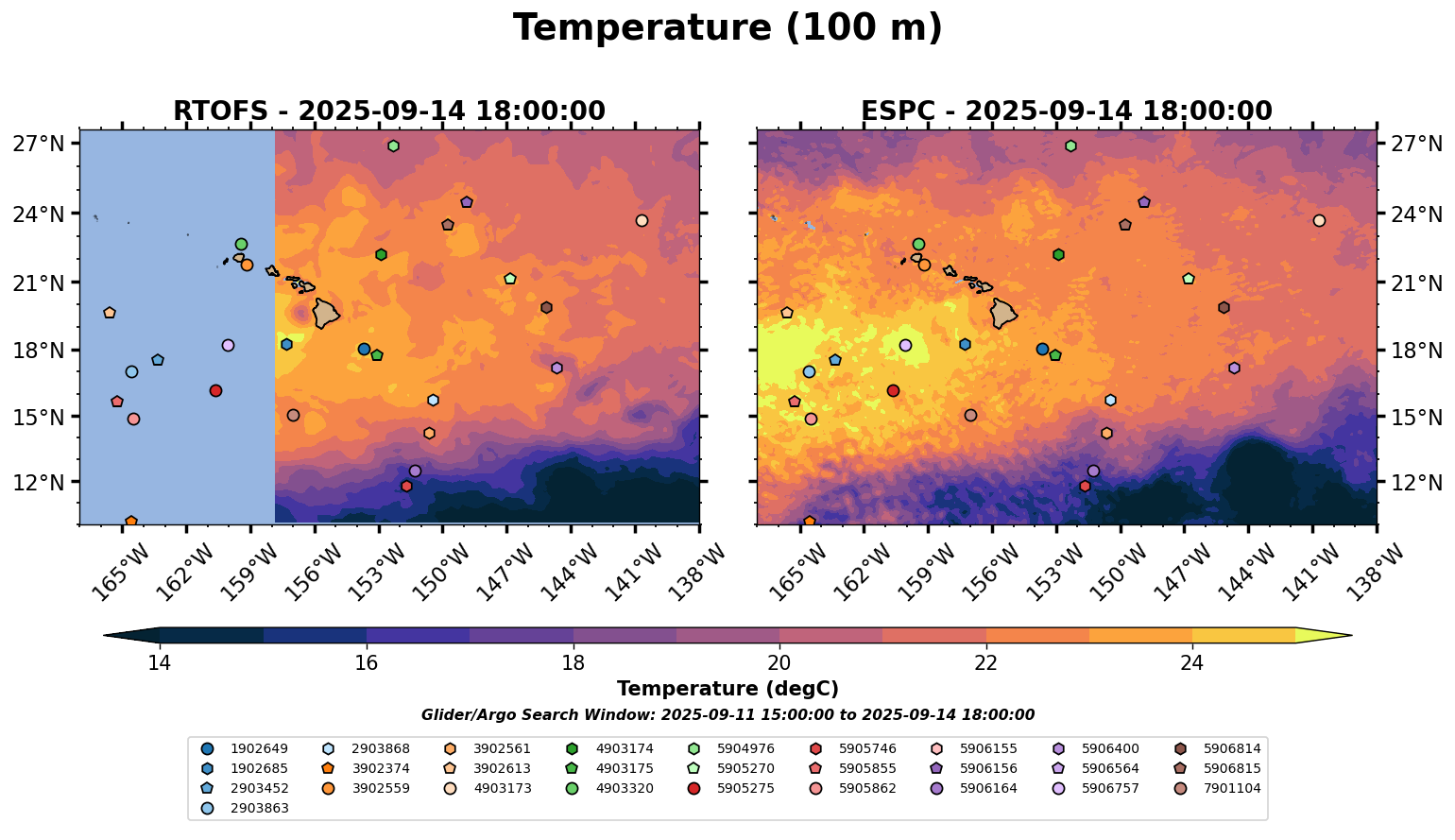 Temperature (100 m)

RTOFS - 2025-09-14 18:00:00

27°N
24°N
21°N
18°N
15°N
12°N

165°W 162°W 159°W 156°W 153°W 150°W 147°W 144°W 141°W 138°W

ESPC - 2025-09-14 18:00:00

27°N
24°N
21°N
18°N
15°N
12°N

165°W 162°W 159°W 156°W 153°W 150°W 147°W 144°W 141°W 138°W

14 16 18 20 22 24

Temperature (degC)

Glider/Argo Search Window: 2025-09-11 15:00:00 to 2025-09-14 18:00:00

1902649
1902685
2903452
2903863
2903868
3902374
3902559
3902561
3902613
4903173
4903174
4903175
4903320
5904976
5905270
5905275
5905746
5905855
5905862
5906155
5906156
5906164
5906400
5906564
5906757
5906814
5906815
7901104